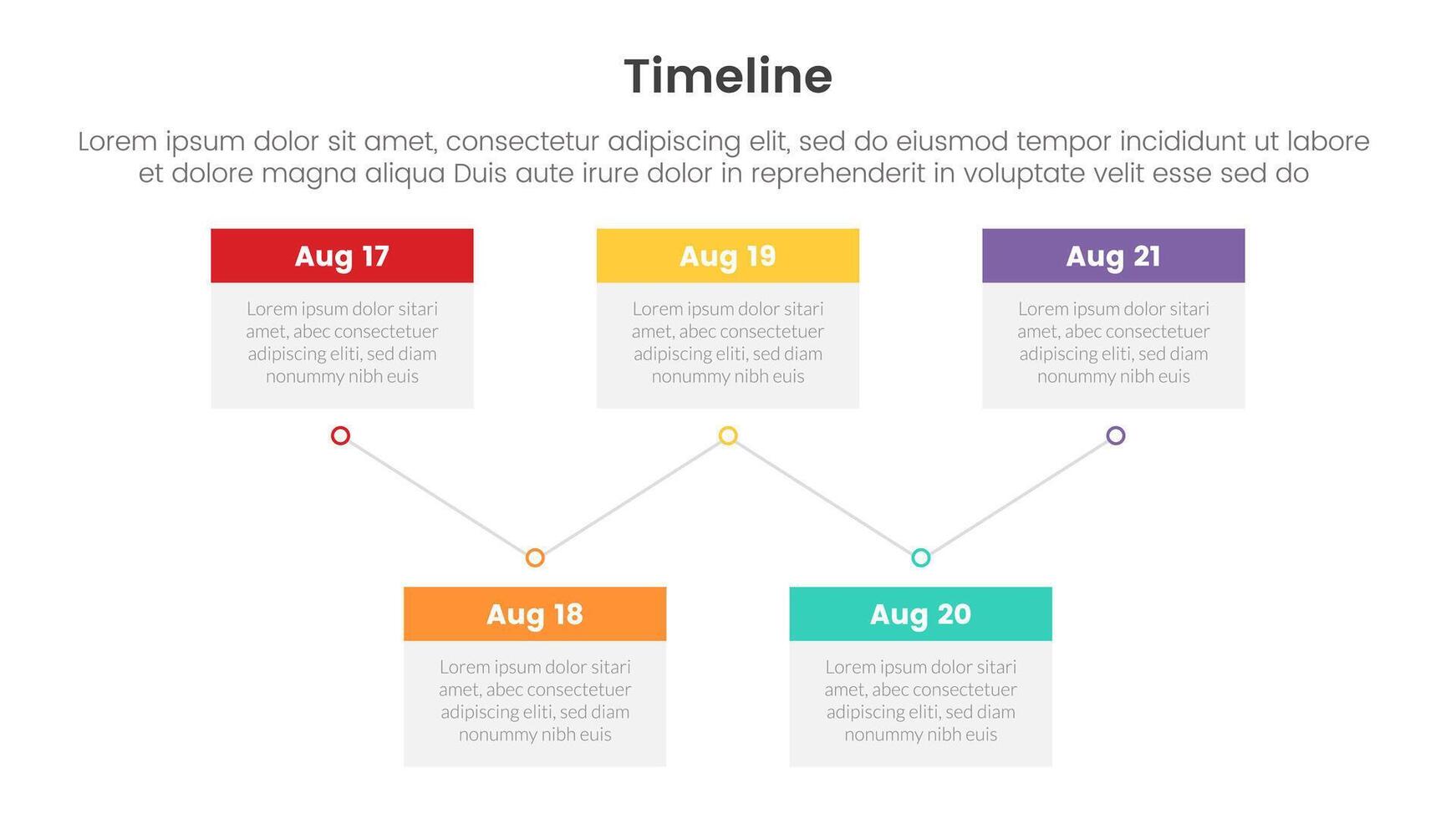 Timeline

Lorem ipsum dolor sit amet, consectetur adipiscing elit, sed do eiusmod tempor incididunt ut labore et dolore magna aliqua Duis aute irure dolor in reprehenderit in voluptate velit esse sed do

Aug 17

Lorem ipsum dolor sitari amet, abec consectetuer adipiscing eliti, sed diam nonummy nibh euis

Aug 19

Lorem ipsum dolor sitari amet, abec consectetuer adipiscing eliti, sed diam nonummy nibh euis

Aug 21

Lorem ipsum dolor sitari amet, abec consectetuer adipiscing eliti, sed diam nonummy nibh euis

Aug 18

Lorem ipsum dolor sitari amet, abec consectetuer adipiscing eliti, sed diam nonummy nibh euis

Aug 20

Lorem ipsum dolor sitari amet, abec consectetuer adipiscing eliti, sed diam nonummy nibh euis